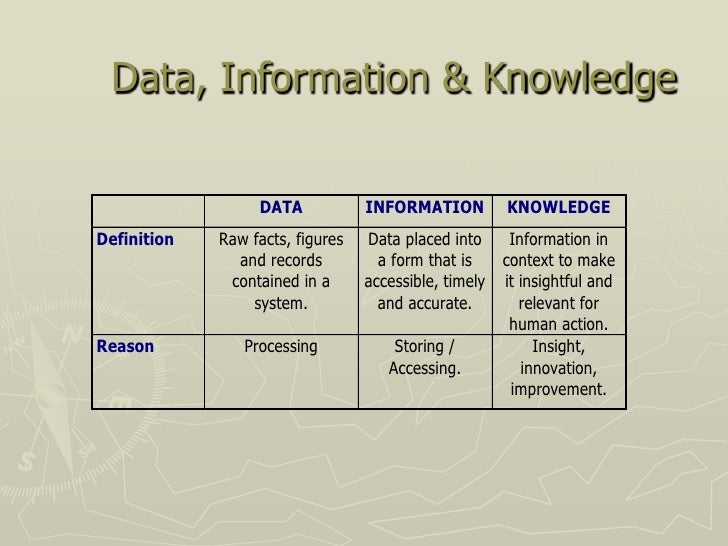 Data, Information & Knowledge

|  | DATA | INFORMATION | KNOWLEDGE |
|---|---|---|---|
| Definition | Raw facts, figures and records contained in a system. | Data placed into a form that is accessible, timely and accurate. | Information in context to make it insightful and relevant for human action. |
| Reason | Processing | Storing / Accessing. | Insight, innovation, improvement. |